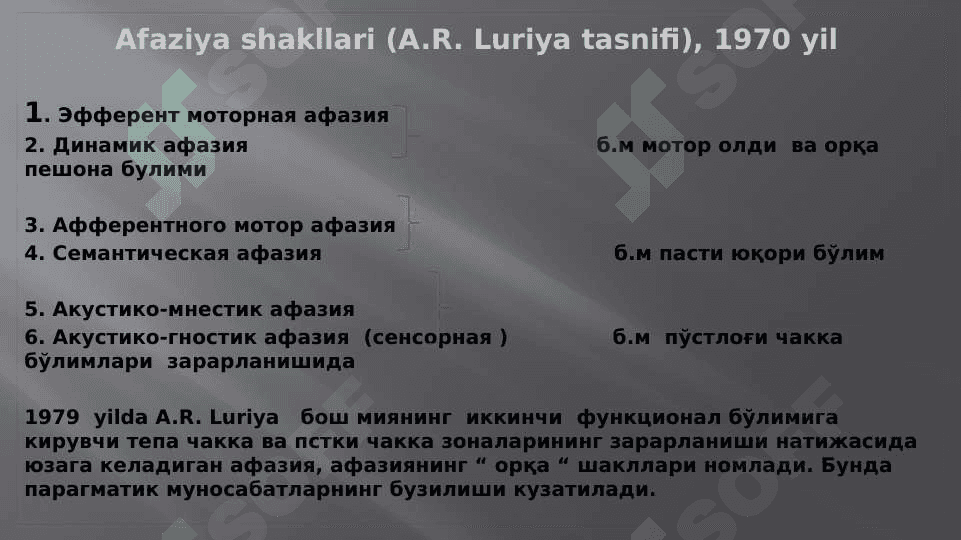 Afaziya shakllari (A.R. Luriya tasnifi), 1970 yil

1. Эфферент моторная афазия
2. Динамик афазия б.м мотор олди ва орқа пешона булими

3. Афферентного мотор афазия
4. Семантическая афазия б.м пасти юқори бўлим

5. Акустико-мнестик афазия
6. Акустико-гностик афазия (сенсорная ) б.м пўстлоғи чакка бўлимлари зарарланишида

1979 yilda A.R. Luriya бош миянинг иккинчи функционал бўлимига кирувчи тепа чакка ва пстки чакка зоналарининг зарарланиши натижасида юзага келадиган афазия, афазиянинг “ орқа “ шакллари номлади. Бунда парагматик муносабатларнинг бузилиши кузатилади.